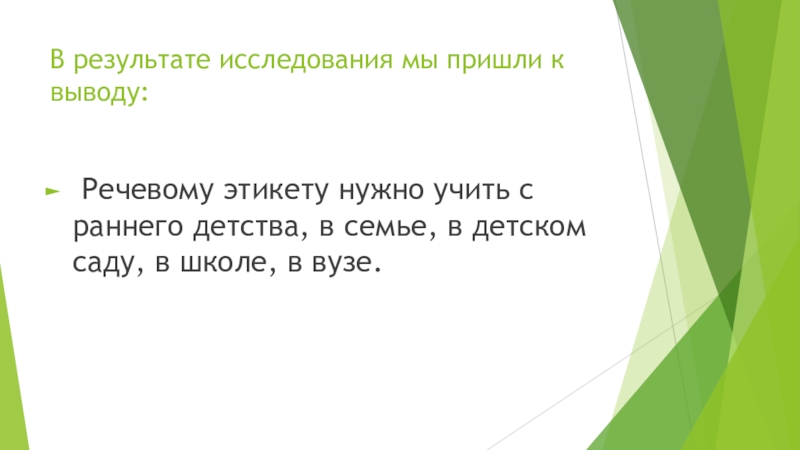 В результате исследования мы пришли к выводу:

Речевому этикету нужно учить с раннего детства, в семье, в детском саду, в школе, в вузе.